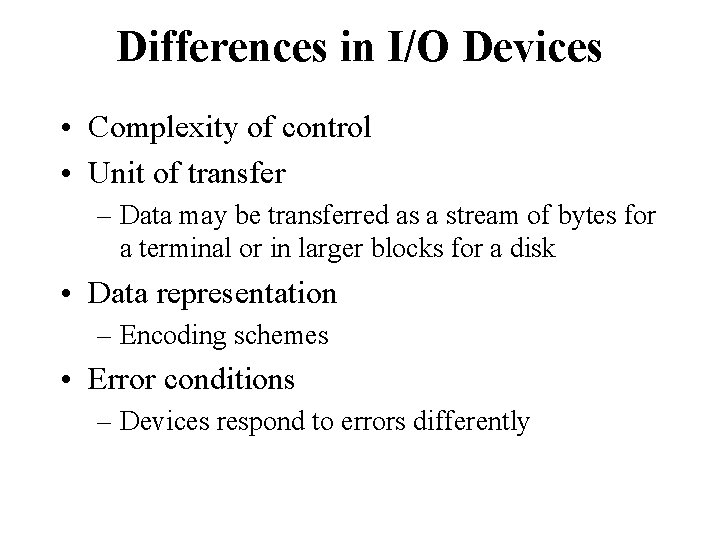 Differences in I/O Devices

• Complexity of control
• Unit of transfer
– Data may be transferred as a stream of bytes for a terminal or in larger blocks for a disk
• Data representation
– Encoding schemes
• Error conditions
– Devices respond to errors differently